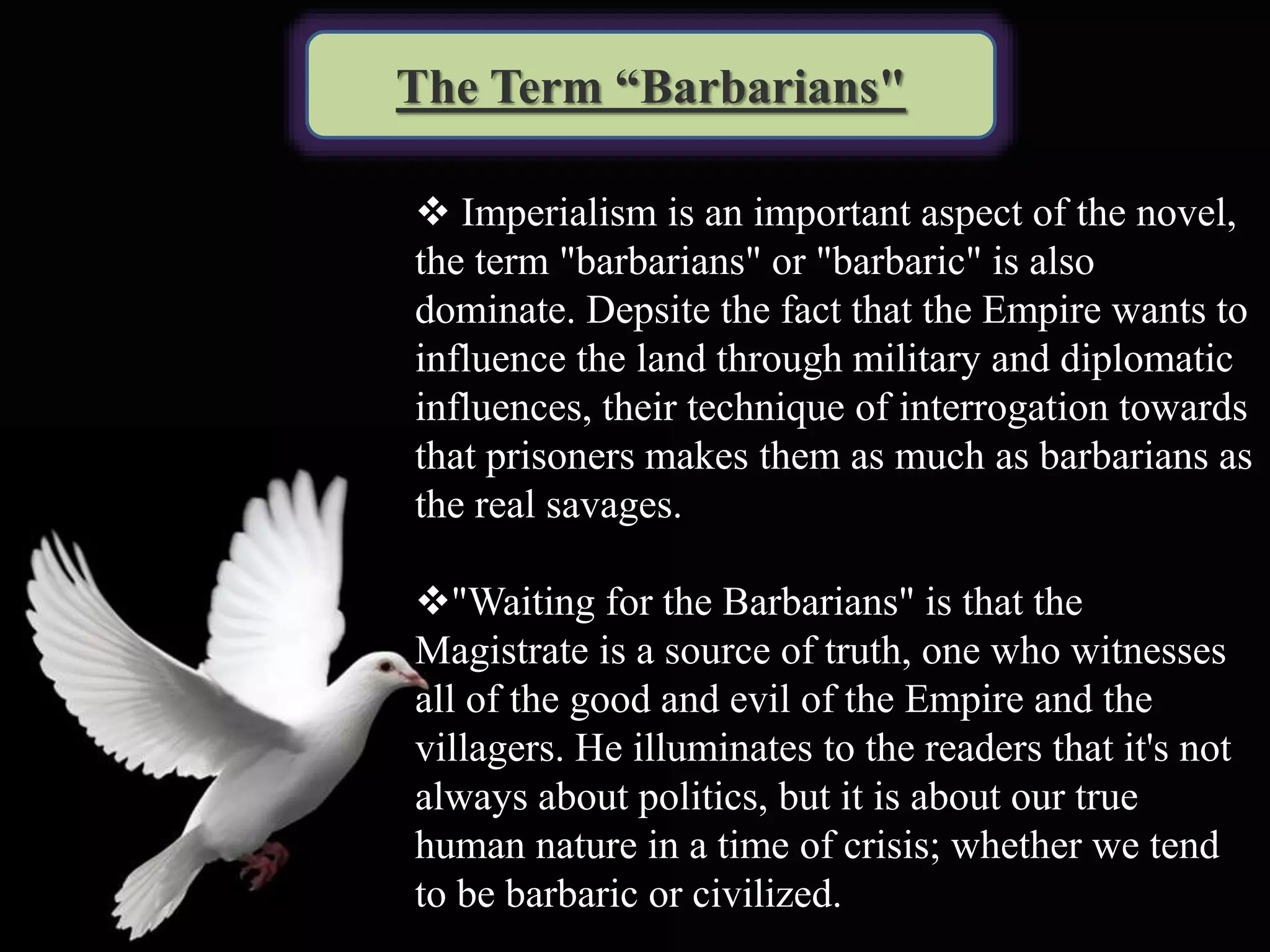 The Term “Barbarians"

❖ Imperialism is an important aspect of the novel, the term "barbarians" or "barbaric" is also dominate. Depsite the fact that the Empire wants to influence the land through military and diplomatic influences, their technique of interrogation towards that prisoners makes them as much as barbarians as the real savages.

❖"Waiting for the Barbarians" is that the Magistrate is a source of truth, one who witnesses all of the good and evil of the Empire and the villagers. He illuminates to the readers that it's not always about politics, but it is about our true human nature in a time of crisis; whether we tend to be barbaric or civilized.